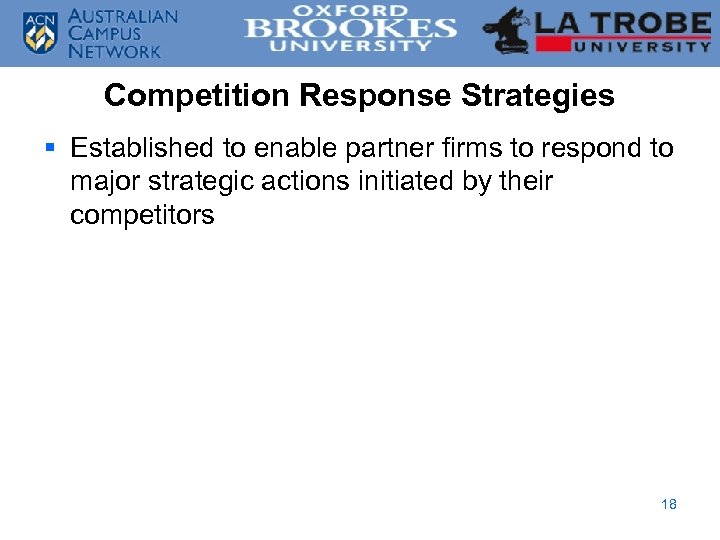 ACN AUSTRALIAN CAMPUS NETWORK

OXFORD BROOKES UNIVERSITY

LA TROBE UNIVERSITY

Competition Response Strategies

▪ Established to enable partner firms to respond to major strategic actions initiated by their competitors

18